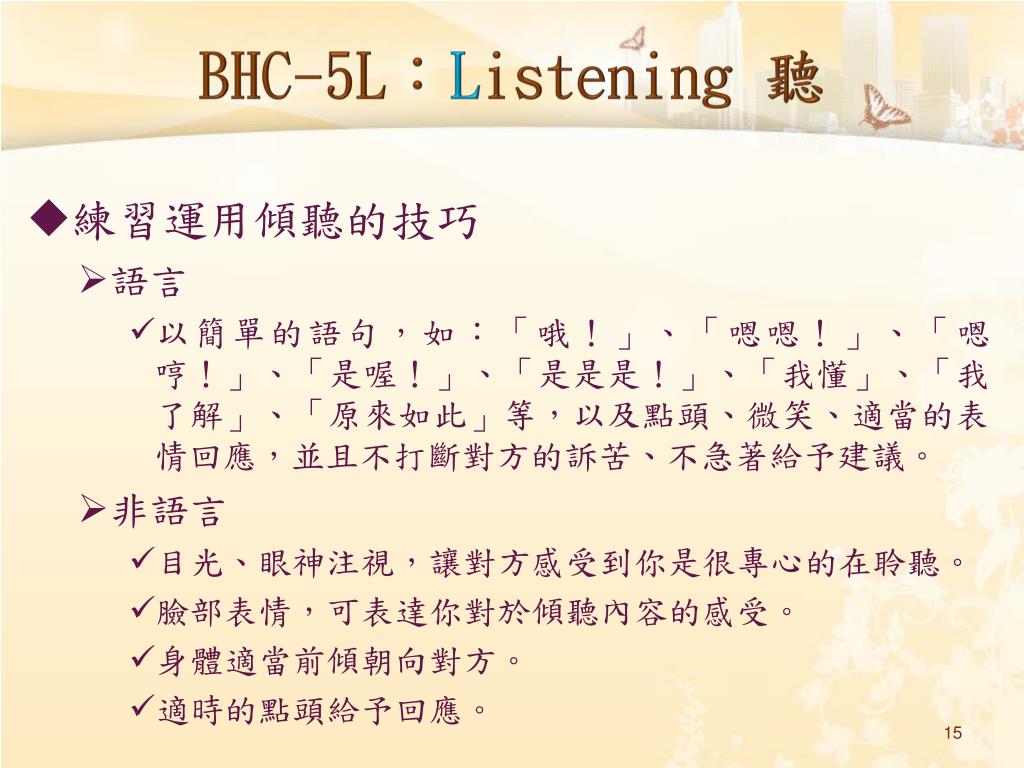 BHC-5L：Listening 聽

◆練習運用傾聽的技巧

➢語言

✓以簡單的語句，如：「哦！」、「嗯嗯！」、「嗯哼！」、「是喔！」、「是是是！」、「我懂」、「我了解」、「原來如此」等，以及點頭、微笑、適當的表情回應，並且不打斷對方的訴苦、不急著給予建議。

➢非語言

✓目光、眼神注視，讓對方感受到你是很專心的在聆聽。

✓臉部表情，可表達你對於傾聽內容的感受。

✓身體適當前傾朝向對方。

✓適時的點頭給予回應。

15